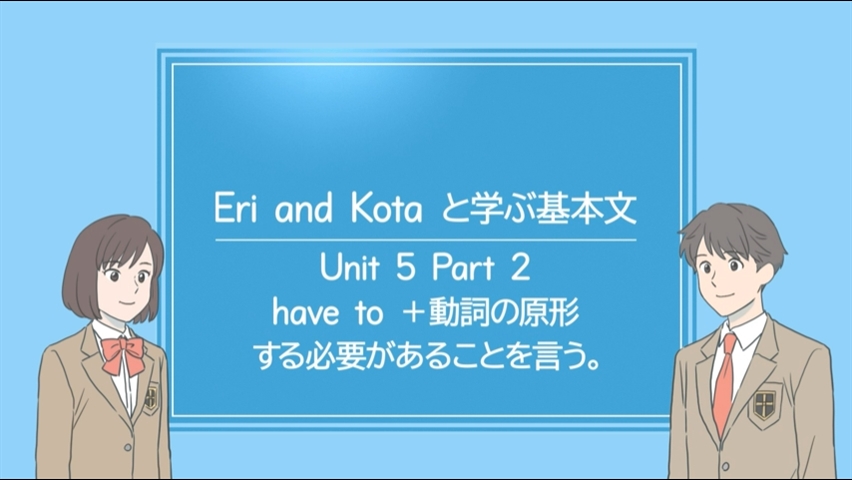 Eri and Kota と学ぶ基本文

Unit 5 Part 2
have to ＋動詞の原形
する必要があることを言う。